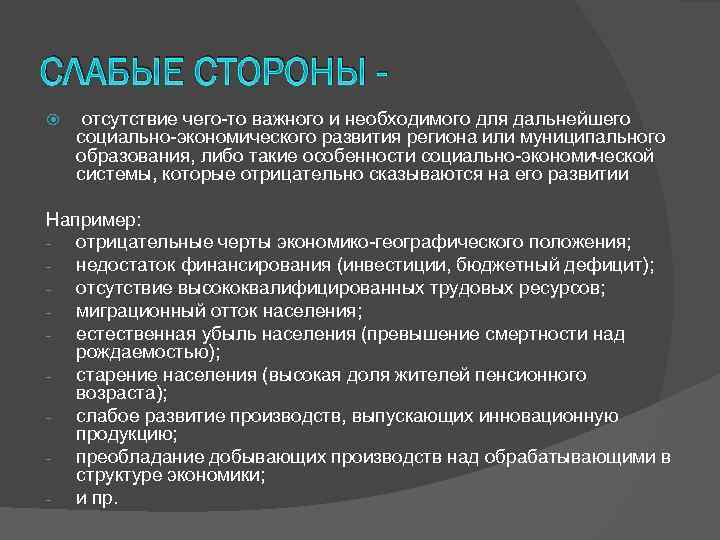 СЛАБЫЕ СТОРОНЫ -

отсутствие чего-то важного и необходимого для дальнейшего социально-экономического развития региона или муниципального образования, либо такие особенности социально-экономической системы, которые отрицательно сказываются на его развитии

Например:
- отрицательные черты экономико-географического положения;
- недостаток финансирования (инвестиции, бюджетный дефицит);
- отсутствие высококвалифицированных трудовых ресурсов;
- миграционный отток населения;
- естественная убыль населения (превышение смертности над рождаемостью);
- старение населения (высокая доля жителей пенсионного возраста);
- слабое развитие производств, выпускающих инновационную продукцию;
- преобладание добывающих производств над обрабатывающими в структуре экономики;
- и пр.